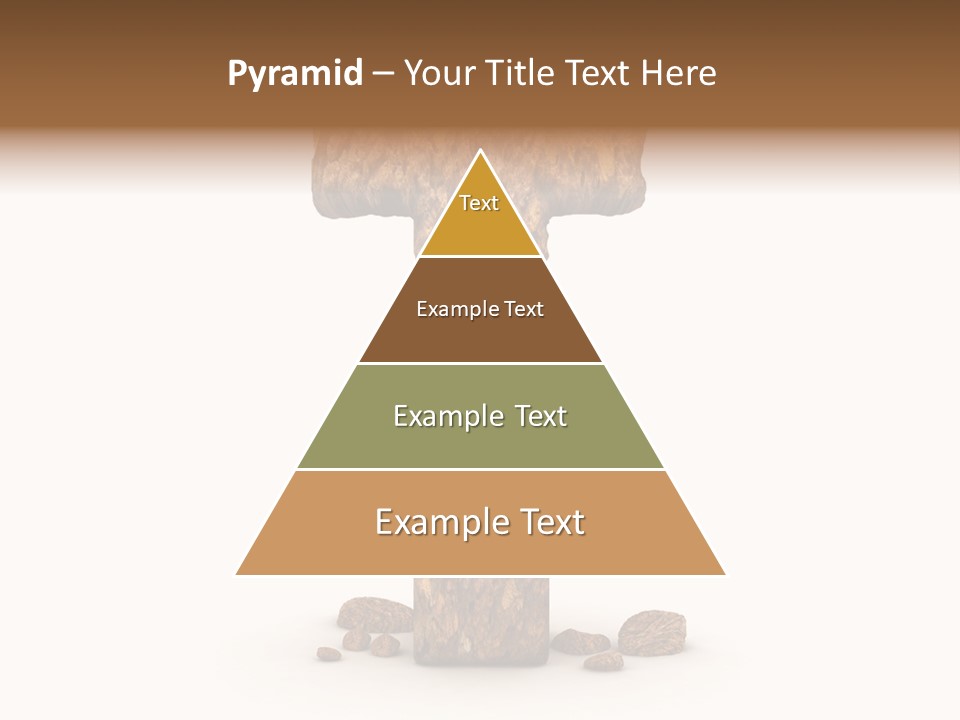 Pyramid – Your Title Text Here

Text

Example Text

Example Text

Example Text